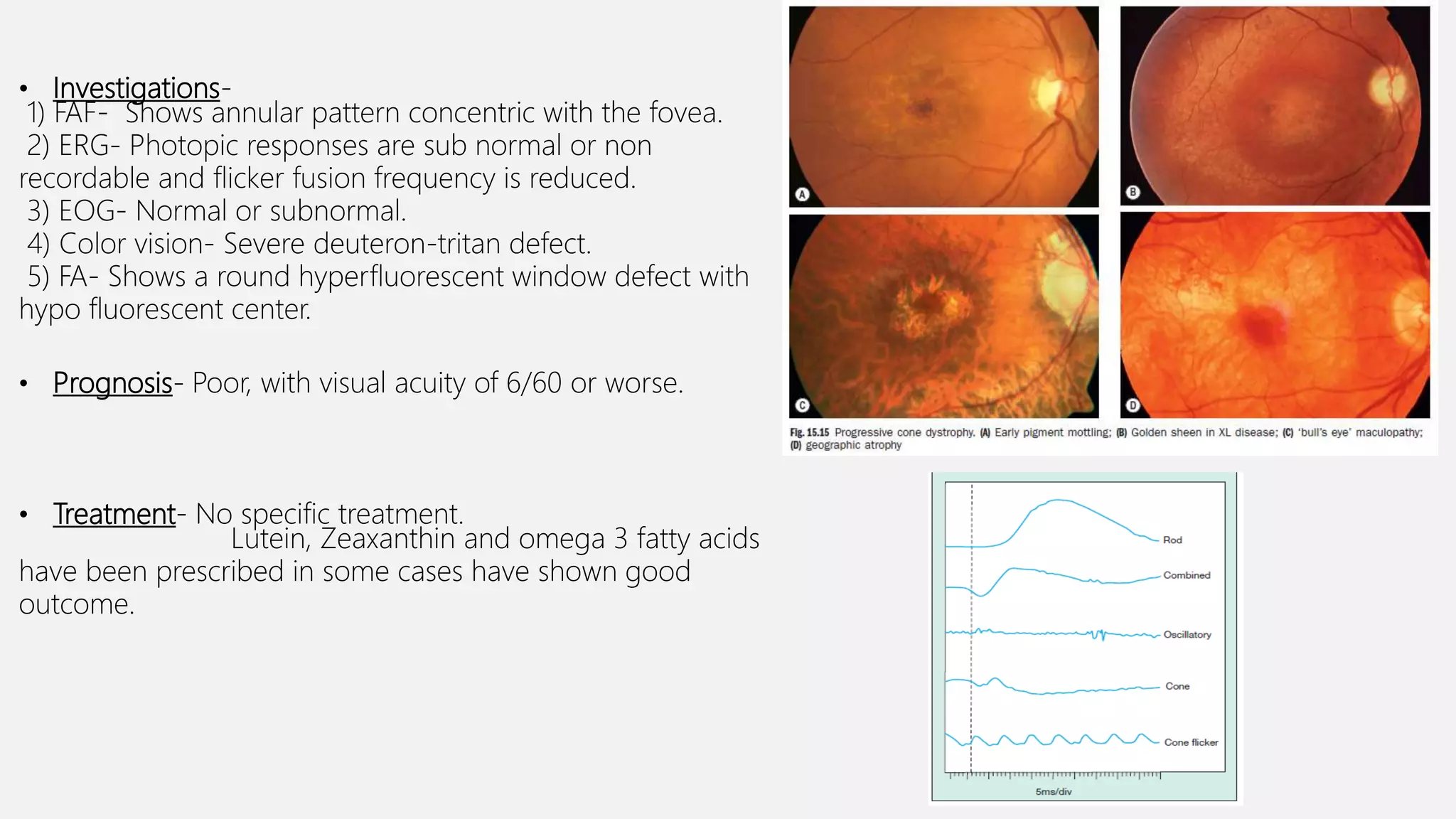 • Investigations-
1) FAF- Shows annular pattern concentric with the fovea.
2) ERG- Photopic responses are sub normal or non recordable and flicker fusion frequency is reduced.
3) EOG- Normal or subnormal.
4) Color vision- Severe deuteron-tritan defect.
5) FA- Shows a round hyperfluorescent window defect with hypo fluorescent center.

• Prognosis- Poor, with visual acuity of 6/60 or worse.

• Treatment- No specific treatment.
Lutein, Zeaxanthin and omega 3 fatty acids have been prescribed in some cases have shown good outcome.

A

B

C

D

Fig. 15.15 Progressive cone dystrophy. (A) Early pigment mottling; (B) Golden sheen in XL disease; (C) 'bull's eye' maculopathy; (D) geographic atrophy

Rod

Combined

Oscillatory

Cone

Cone flicker

5ms/div